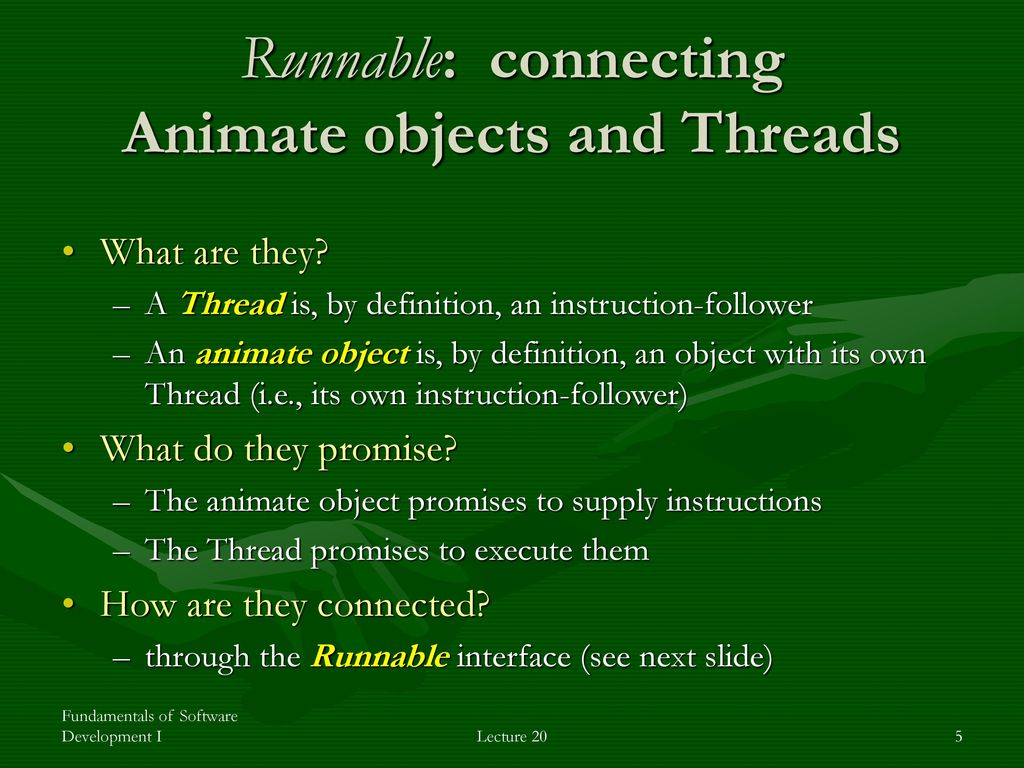 Runnable: connecting Animate objects and Threads

• What are they?
– A Thread is, by definition, an instruction-follower
– An animate object is, by definition, an object with its own Thread (i.e., its own instruction-follower)

• What do they promise?
– The animate object promises to supply instructions
– The Thread promises to execute them

• How are they connected?
– through the Runnable interface (see next slide)

Fundamentals of Software Development I

Lecture 20

5